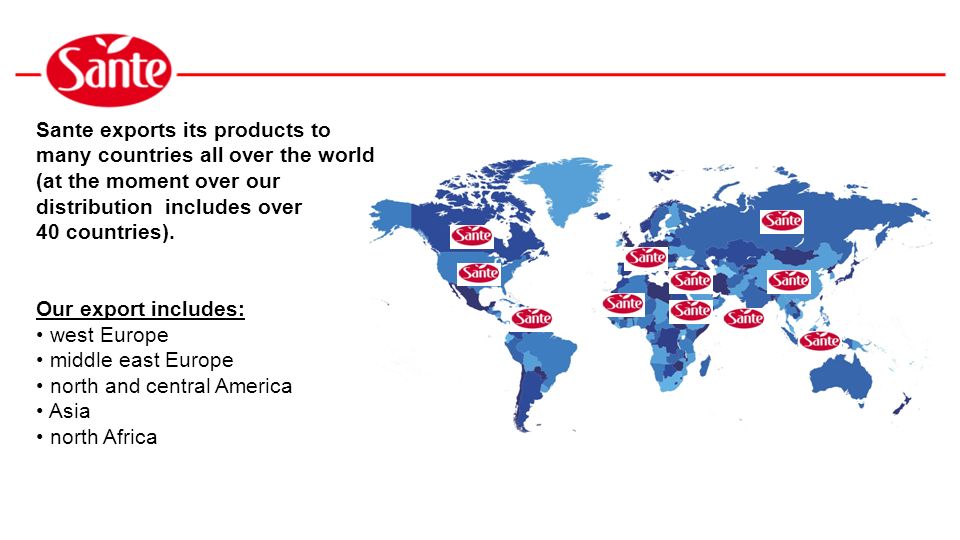 Sante

Sante exports its products to many countries all over the world (at the moment over our distribution includes over 40 countries).

Our export includes:
• west Europe
• middle east Europe
• north and central America
• Asia
• north Africa

Sante
Sante
Sante
Sante
Sante
Sante
Sante
Sante
Sante
Sante
Sante